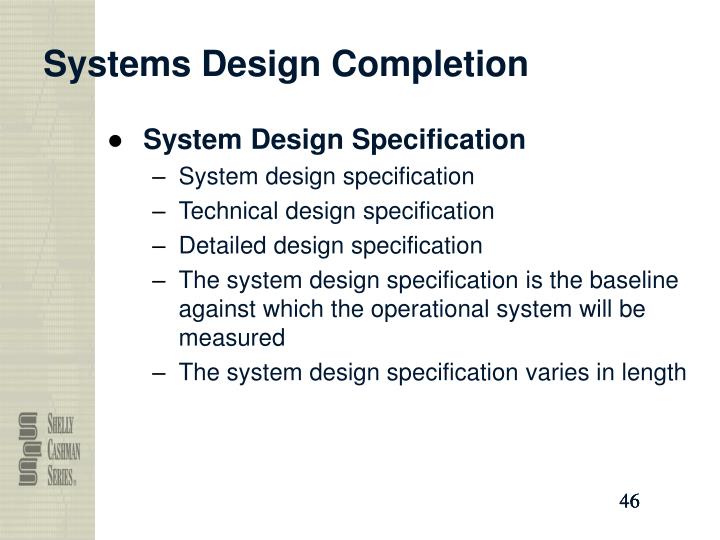 Systems Design Completion

● System Design Specification
– System design specification
– Technical design specification
– Detailed design specification
– The system design specification is the baseline against which the operational system will be measured
– The system design specification varies in length

SHELLY CASHMAN SERIES®

46